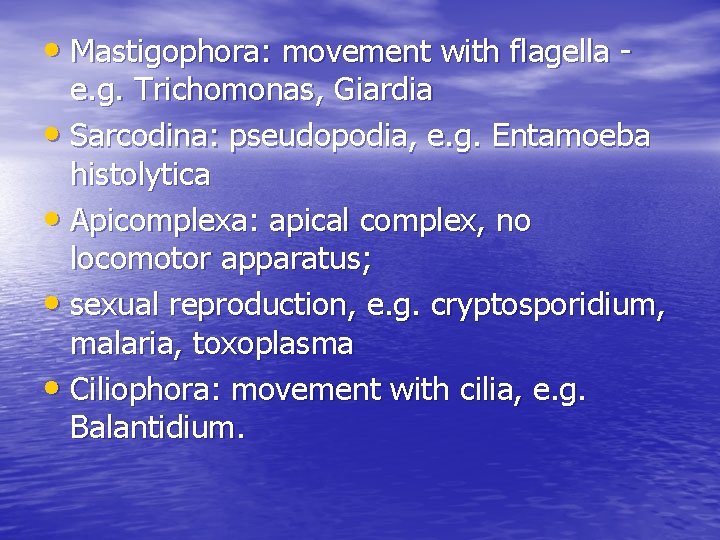 • Mastigophora: movement with flagella - e.g. Trichomonas, Giardia

• Sarcodina: pseudopodia, e.g. Entamoeba histolytica

• Apicomplexa: apical complex, no locomotor apparatus;

• sexual reproduction, e.g. cryptosporidium, malaria, toxoplasma

• Ciliophora: movement with cilia, e.g. Balantidium.